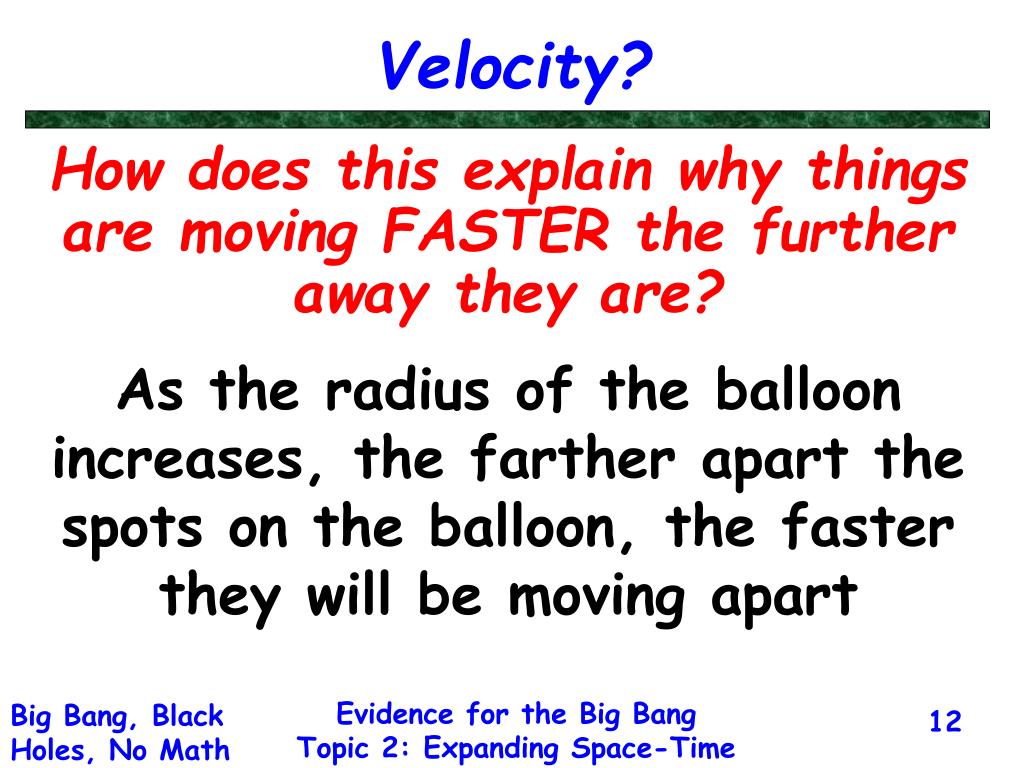 Velocity?

How does this explain why things are moving FASTER the further away they are?

As the radius of the balloon increases, the farther apart the spots on the balloon, the faster they will be moving apart

Big Bang, Black Holes, No Math

Evidence for the Big Bang
Topic 2: Expanding Space-Time

12